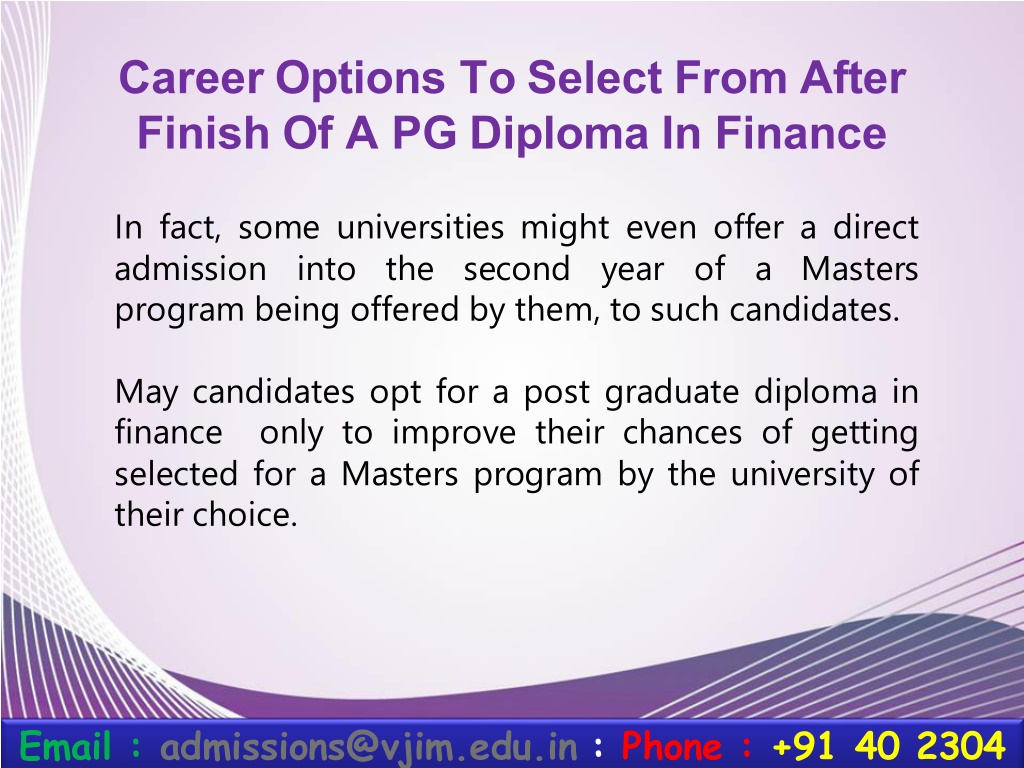 Career Options To Select From After Finish Of A PG Diploma In Finance

In fact, some universities might even offer a direct admission into the second year of a Masters program being offered by them, to such candidates.

May candidates opt for a post graduate diploma in finance only to improve their chances of getting selected for a Masters program by the university of their choice.

Email : admissions@vjim.edu.in : Phone : +91 40 2304